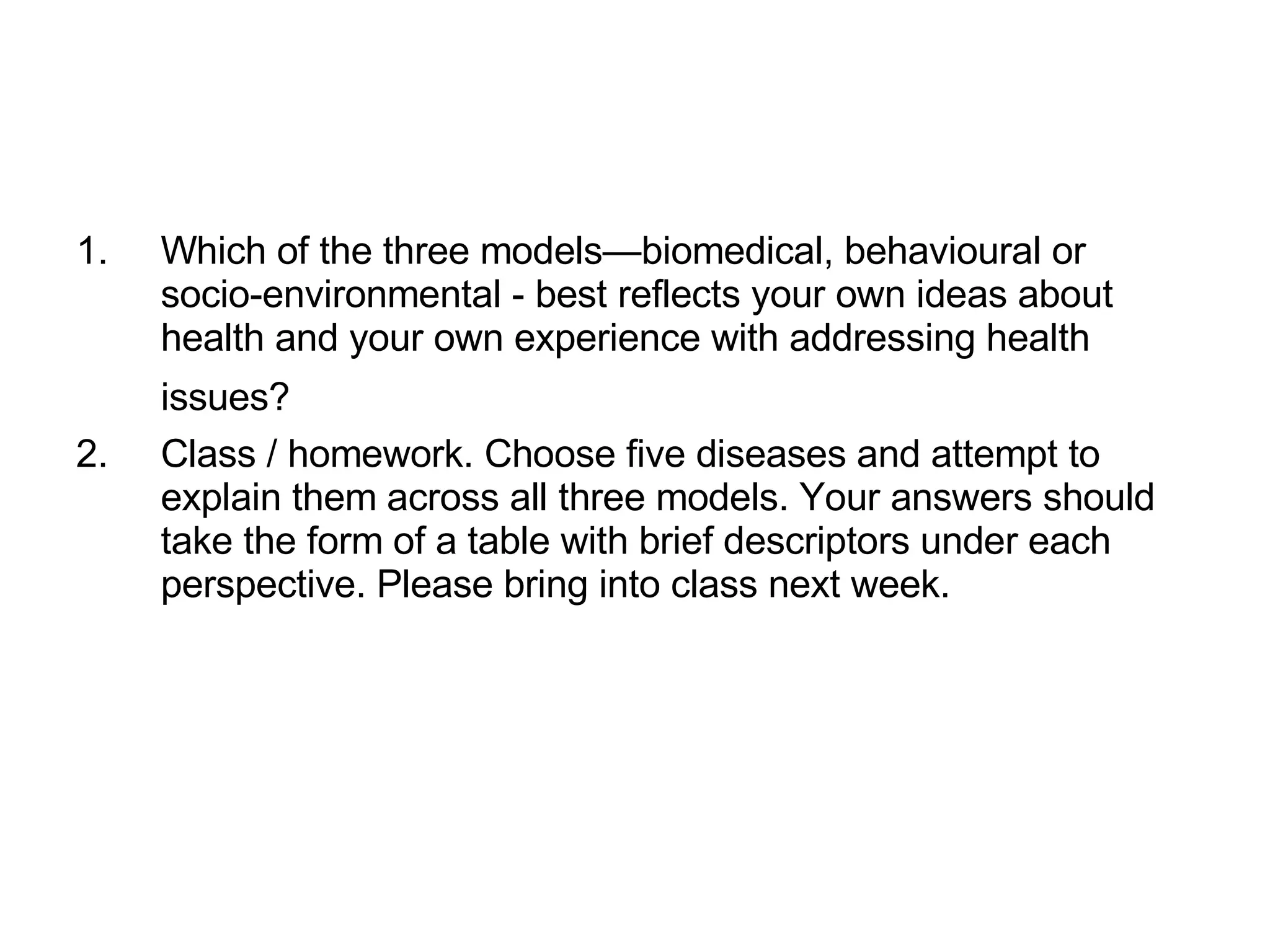 1. Which of the three models—biomedical, behavioural or socio-environmental - best reflects your own ideas about health and your own experience with addressing health issues?

2. Class / homework. Choose five diseases and attempt to explain them across all three models. Your answers should take the form of a table with brief descriptors under each perspective. Please bring into class next week.